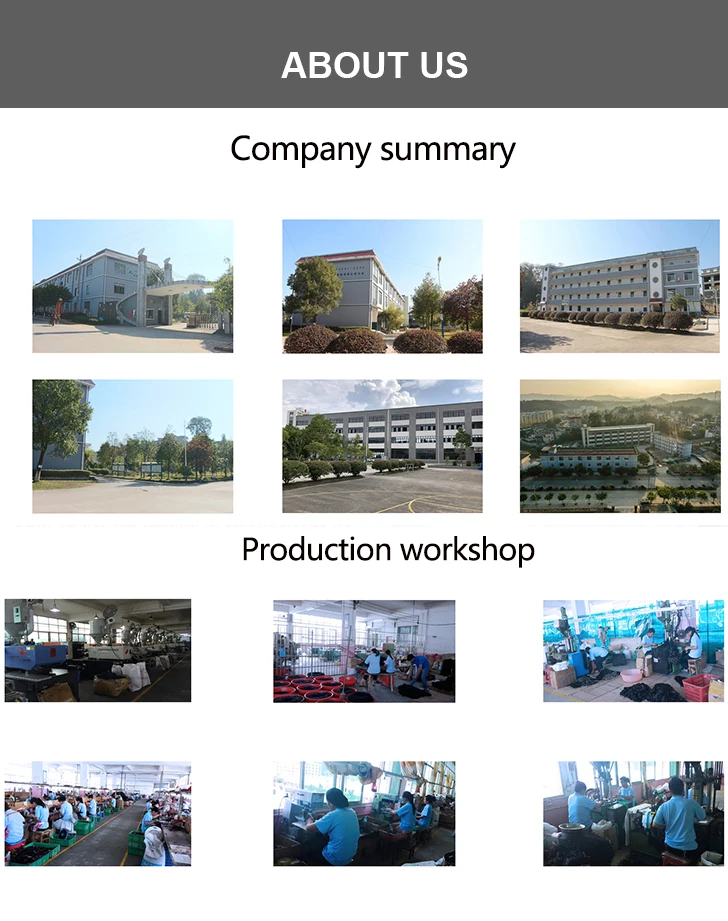 ABOUT US

Company summary

Production workshop